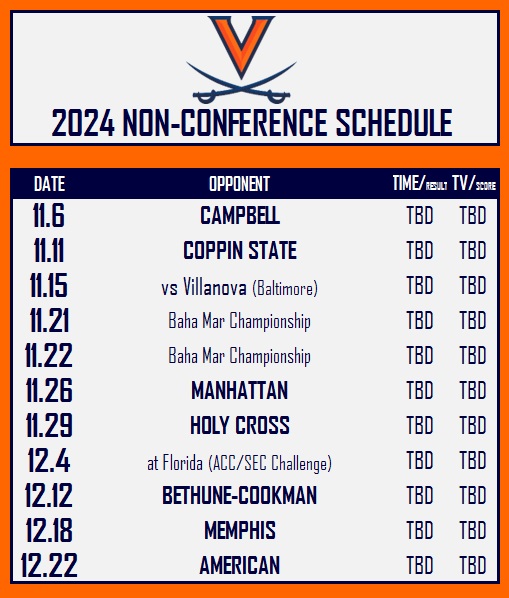 V

2024 NON-CONFERENCE SCHEDULE

| DATE | OPPONENT | TIME/RESULT | TV/SCORE |
|---|---|---|---|
| 11.6 | CAMPBELL | TBD | TBD |
| 11.11 | COPPIN STATE | TBD | TBD |
| 11.15 | vs Villanova (Baltimore) | TBD | TBD |
| 11.21 | Baha Mar Championship | TBD | TBD |
| 11.22 | Baha Mar Championship | TBD | TBD |
| 11.26 | MANHATTAN | TBD | TBD |
| 11.29 | HOLY CROSS | TBD | TBD |
| 12.4 | at Florida (ACC/SEC Challenge) | TBD | TBD |
| 12.12 | BETHUNE-COOKMAN | TBD | TBD |
| 12.18 | MEMPHIS | TBD | TBD |
| 12.22 | AMERICAN | TBD | TBD |